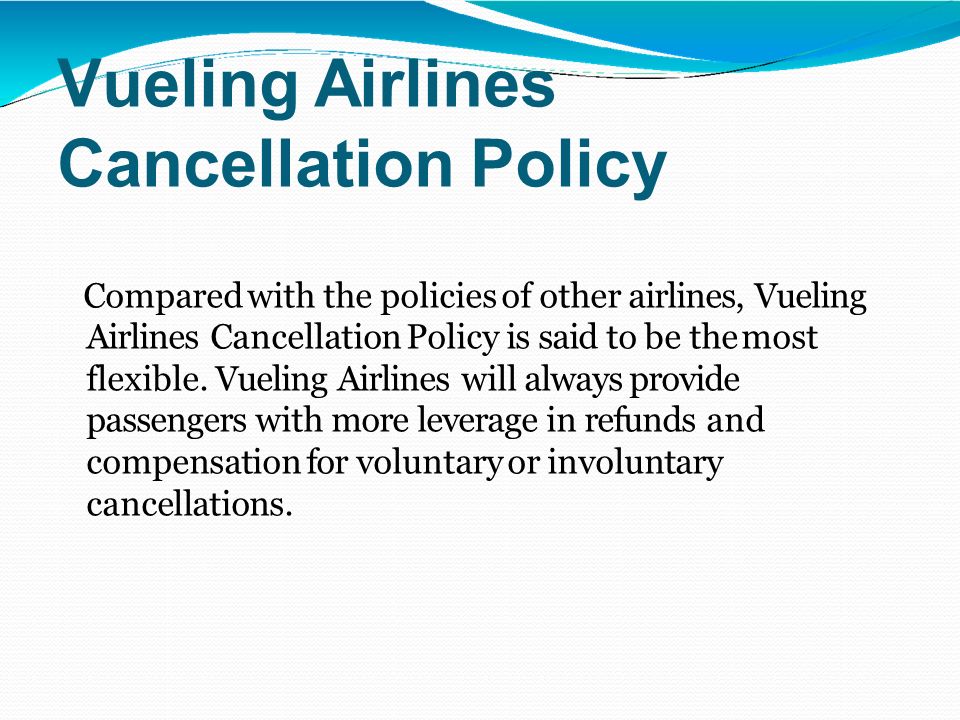 Vueling Airlines Cancellation Policy

Compared with the policies of other airlines, Vueling Airlines Cancellation Policy is said to be the most flexible. Vueling Airlines will always provide passengers with more leverage in refunds and compensation for voluntary or involuntary cancellations.